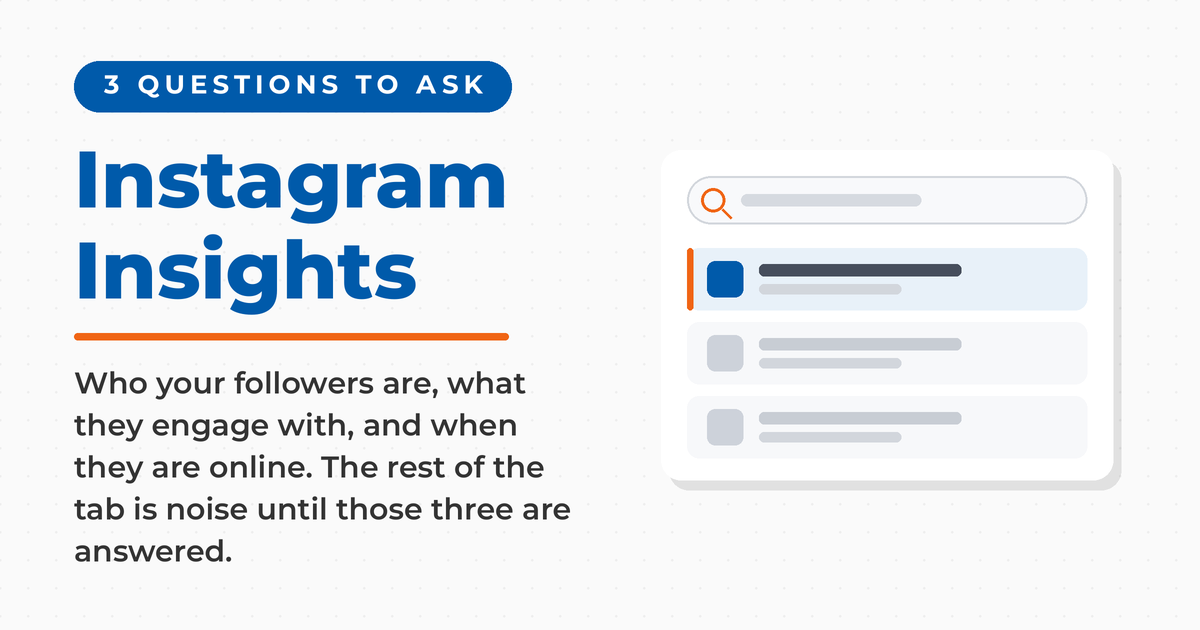 3 QUESTIONS TO ASK

Instagram Insights

Who your followers are, what they engage with, and when they are online. The rest of the tab is noise until those three are answered.